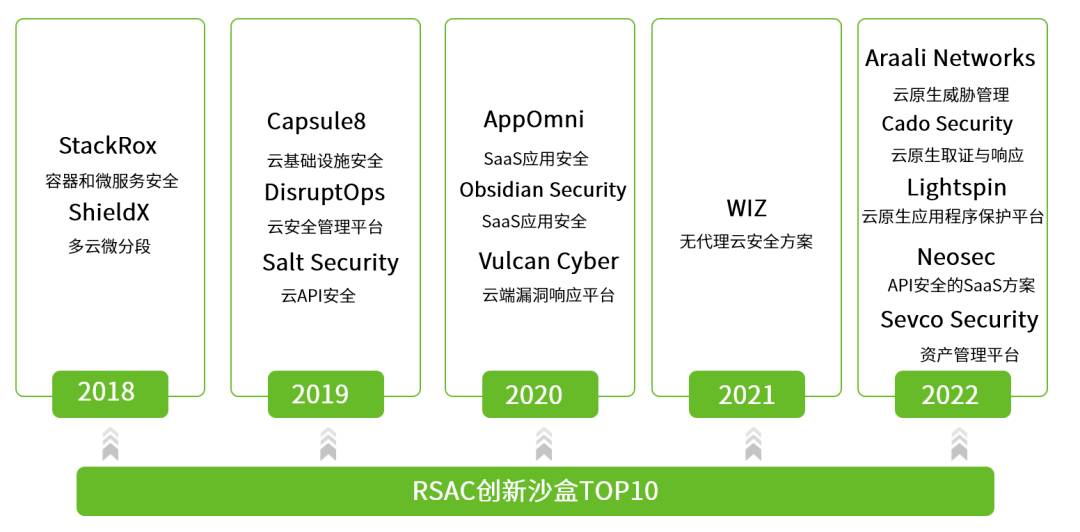 StackRox
容器和微服务安全
ShieldX
多云微分段

2018

Capsule8
云基础设施安全
DisruptOps
云安全管理平台
Salt Security
云API安全

2019

AppOmni
SaaS应用安全
Obsidian Security
SaaS应用安全
Vulcan Cyber
云端漏洞响应平台

2020

WIZ
无代理云安全方案

2021

Araali Networks
云原生威胁管理
Cado Security
云原生取证与响应
Lightspin
云原生应用程序保护平台
Neosec
API安全的SaaS方案
Sevco Security
资产管理平台

2022

RSAC创新沙盒TOP10